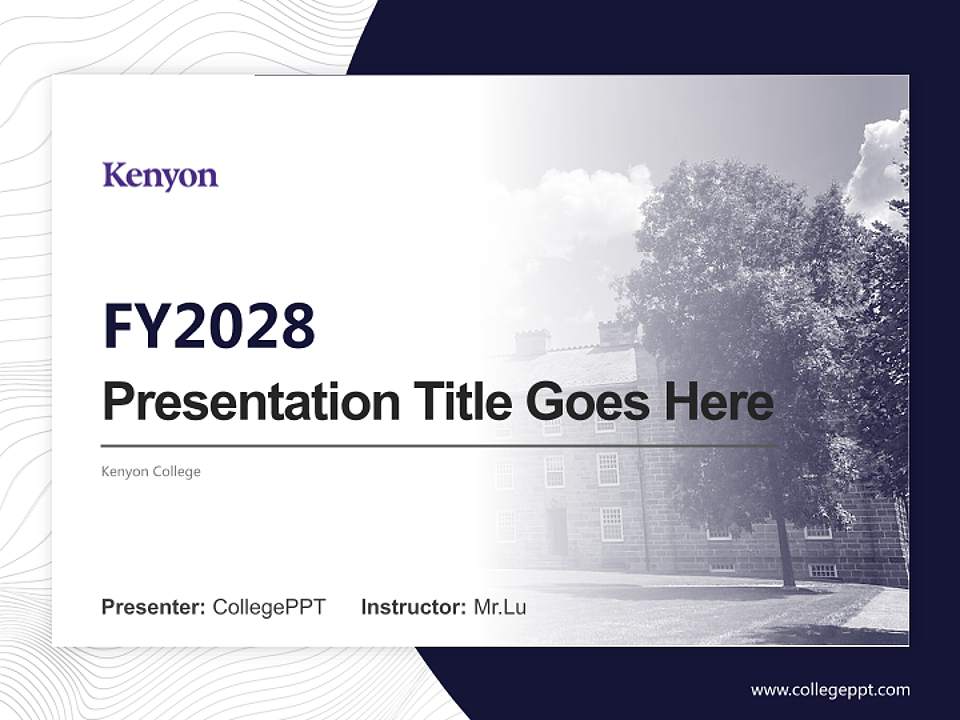 Kenyon

FY2028

Presentation Title Goes Here

Kenyon College

Presenter: CollegePPT Instructor: Mr.Lu

www.collegeppt.com